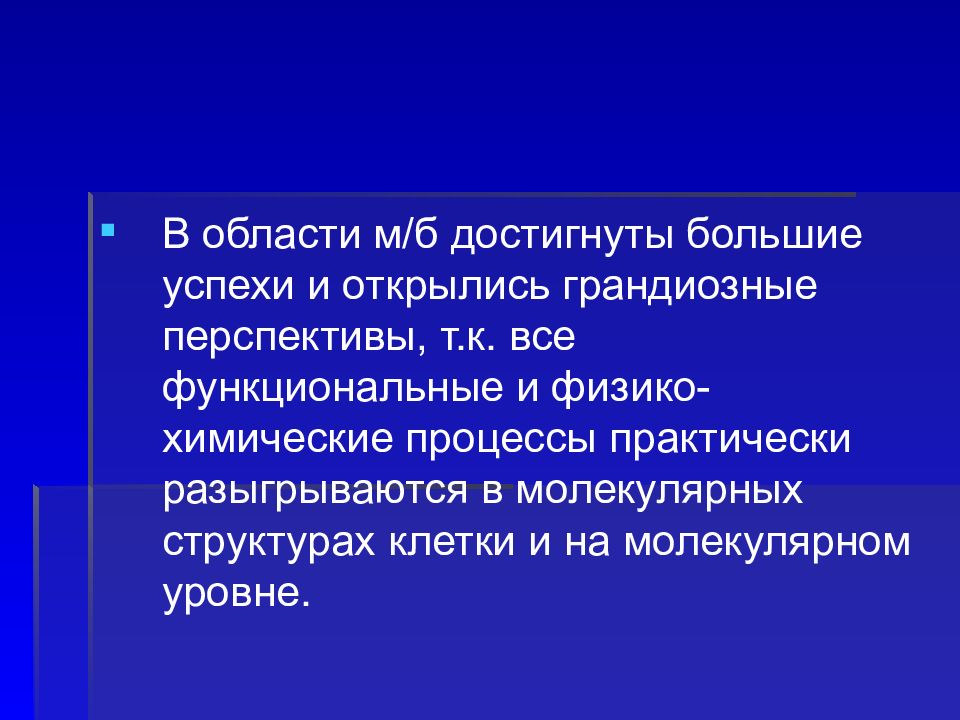 В области м/б достигнуты большие успехи и открылись грандиозные перспективы, т.к. все функциональные и физико-химические процессы практически разыгрываются в молекулярных структурах клетки и на молекулярном уровне.